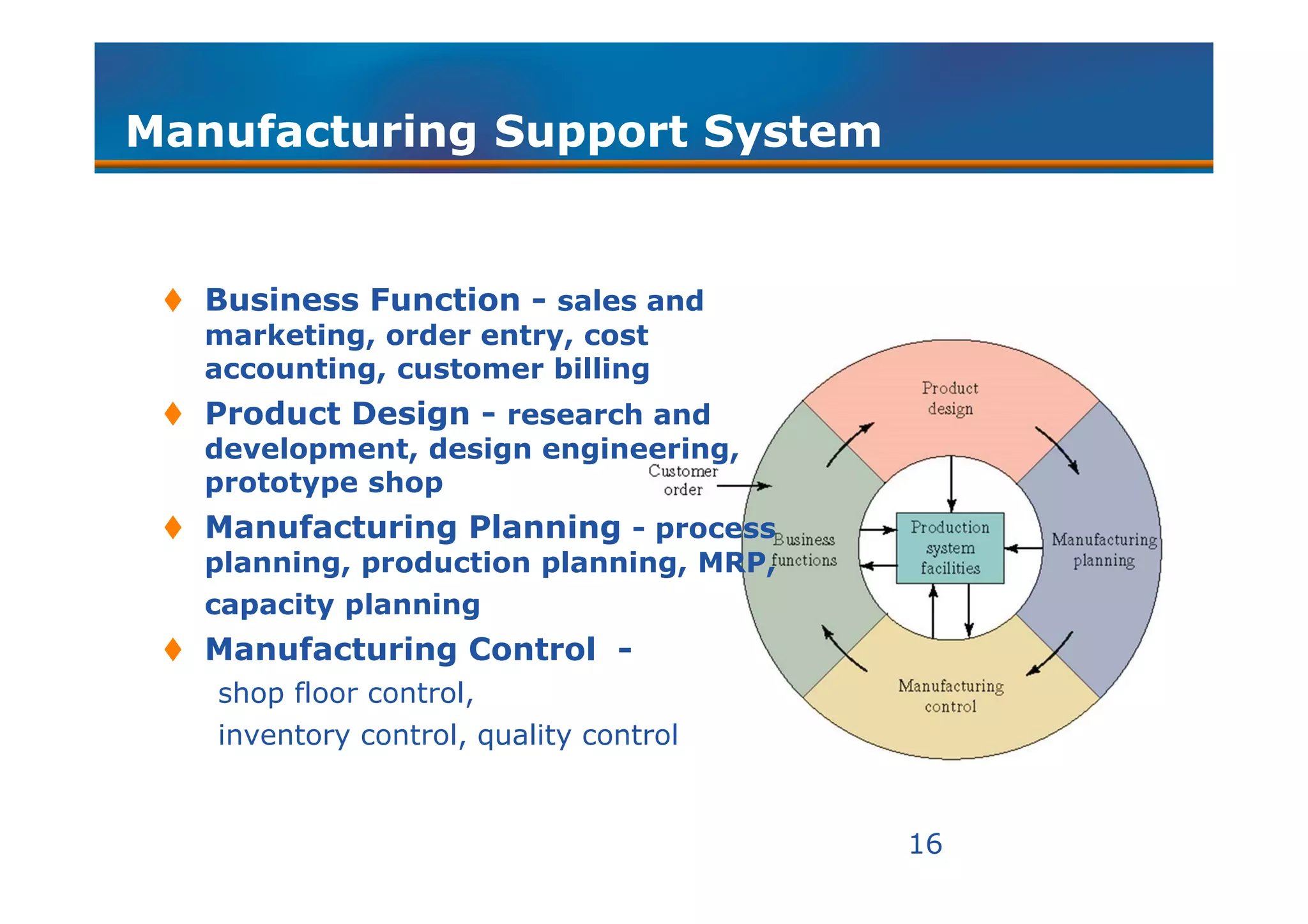 Manufacturing Support System

♦ Business Function - sales and marketing, order entry, cost accounting, customer billing

♦ Product Design - research and development, design engineering, prototype shop

♦ Manufacturing Planning - process planning, production planning, MRP, capacity planning

♦ Manufacturing Control -
shop floor control,
inventory control, quality control

Product design

Customer order

Business functions

Production system facilities

Manufacturing planning

Manufacturing control

16